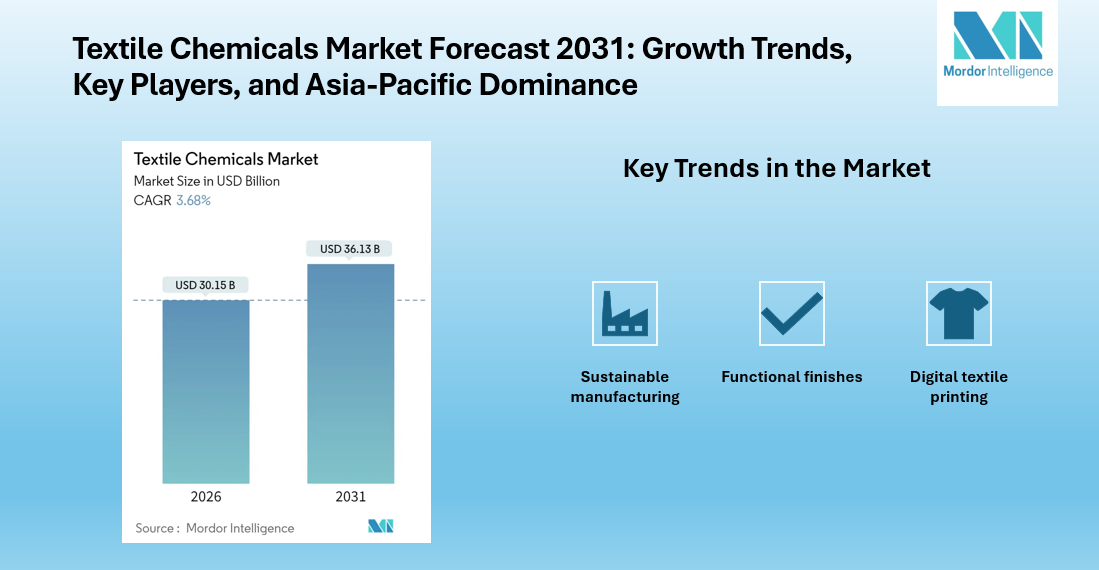 Textile Chemicals Market Forecast 2031: Growth Trends, Key Players, and Asia-Pacific Dominance

Mordor Intelligence

Textile Chemicals Market
Market Size in USD Billion
CAGR 3.68%

USD 30.15 B
USD 36.13 B

2026
2031

Source : Mordor Intelligence

Key Trends in the Market

Sustainable manufacturing

Functional finishes

Digital textile printing